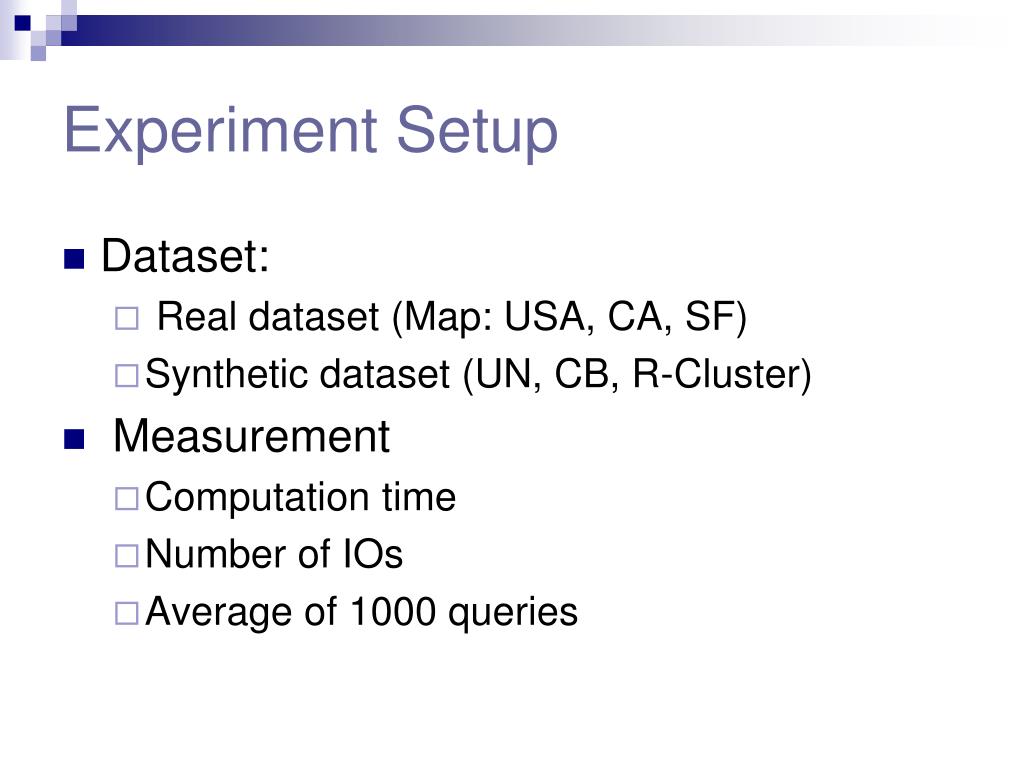 Experiment Setup

Dataset:

Real dataset (Map: USA, CA, SF)

Synthetic dataset (UN, CB, R-Cluster)

Measurement

Computation time

Number of IOs

Average of 1000 queries